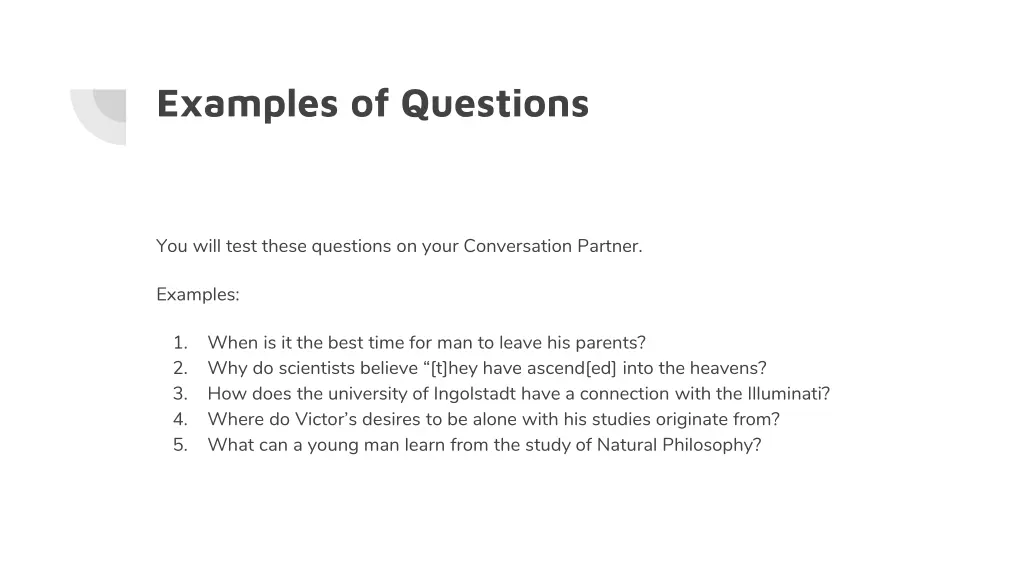 Examples of Questions

You will test these questions on your Conversation Partner.

Examples:

1. When is it the best time for man to leave his parents?
2. Why do scientists believe “[t]hey have ascend[ed] into the heavens?
3. How does the university of Ingolstadt have a connection with the Illuminati?
4. Where do Victor’s desires to be alone with his studies originate from?
5. What can a young man learn from the study of Natural Philosophy?